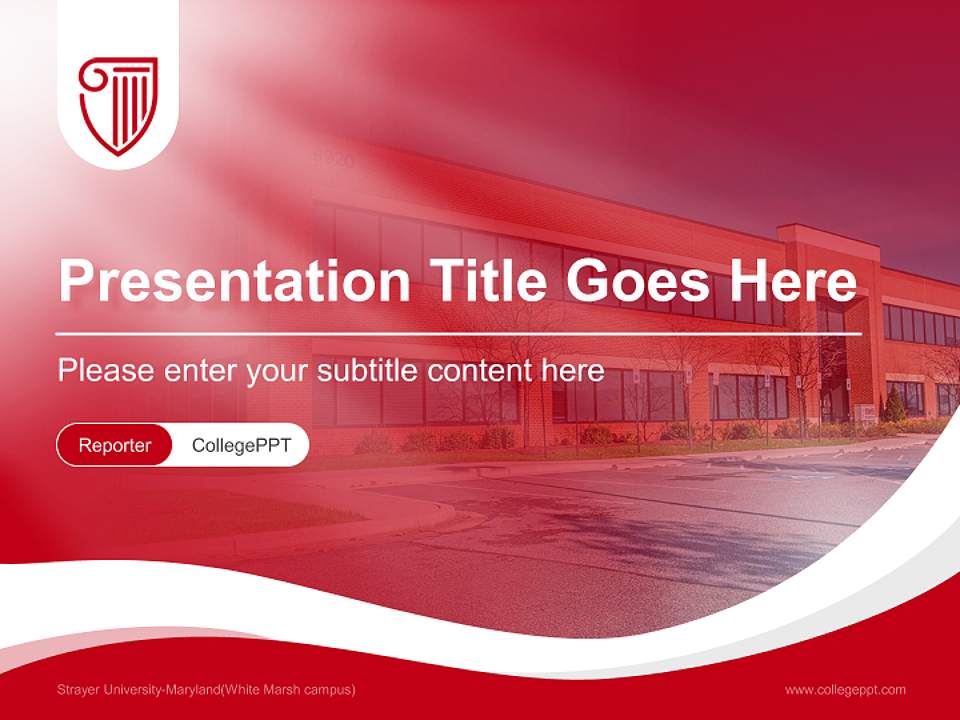 Presentation Title Goes Here

Please enter your subtitle content here

Reporter CollegePPT

Strayer University-Maryland(White Marsh campus)

www.collegeppt.com